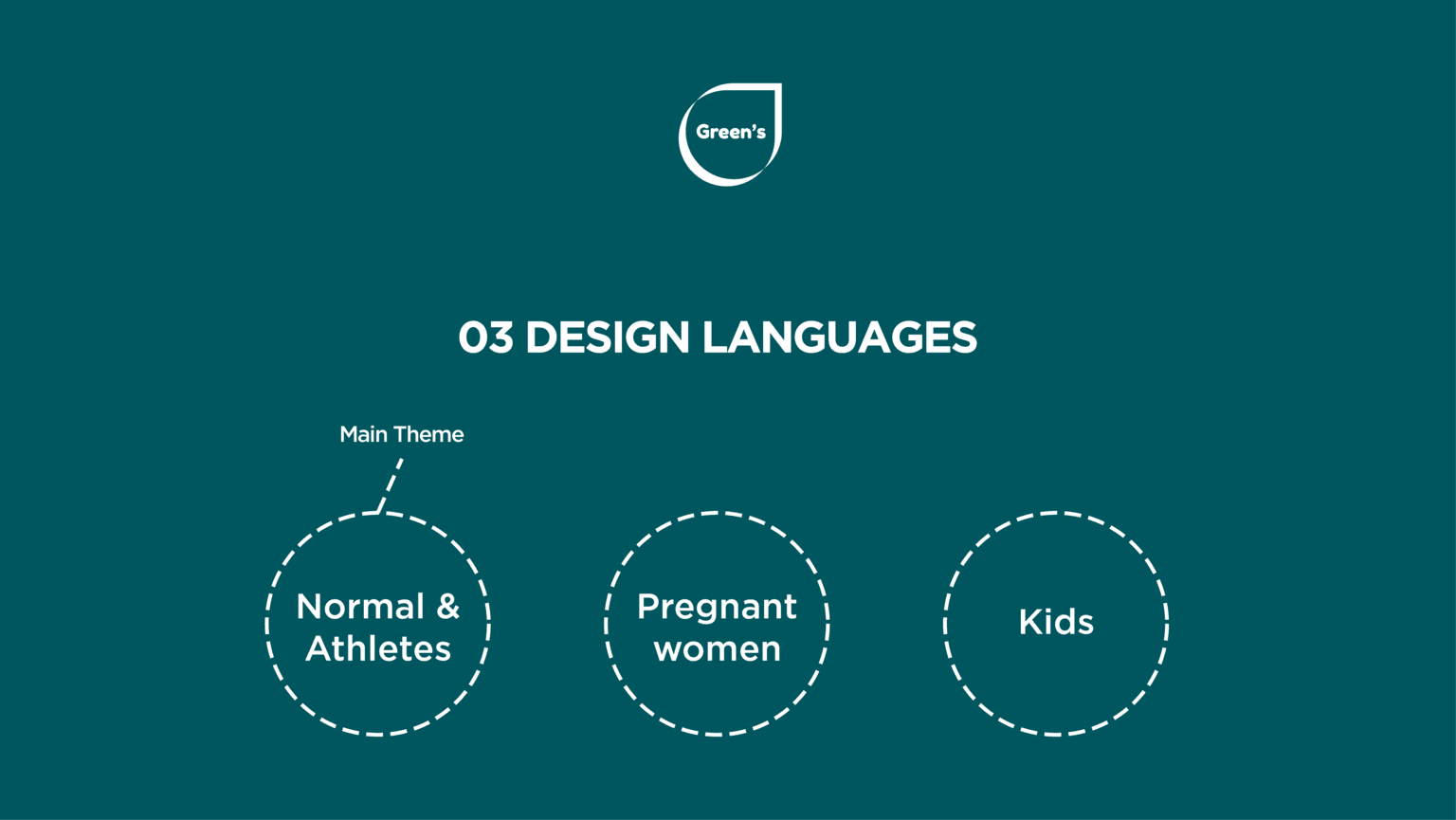 Green's

03 DESIGN LANGUAGES

Main Theme

Normal & Athletes

Pregnant women

Kids